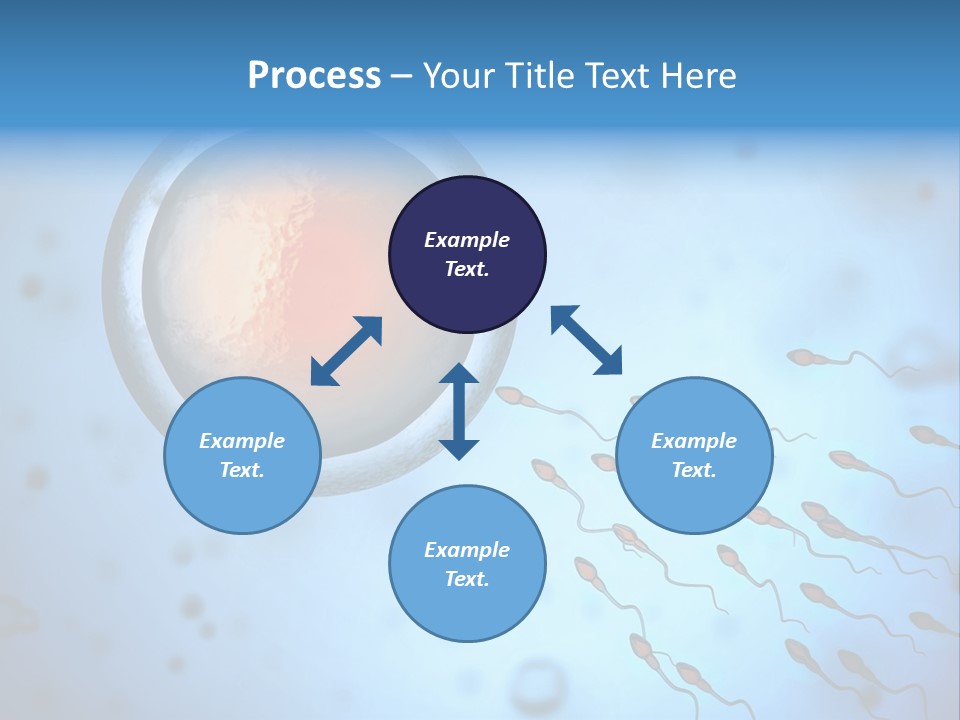 Process – Your Title Text Here

Example Text.

Example Text.

Example Text.

Example Text.